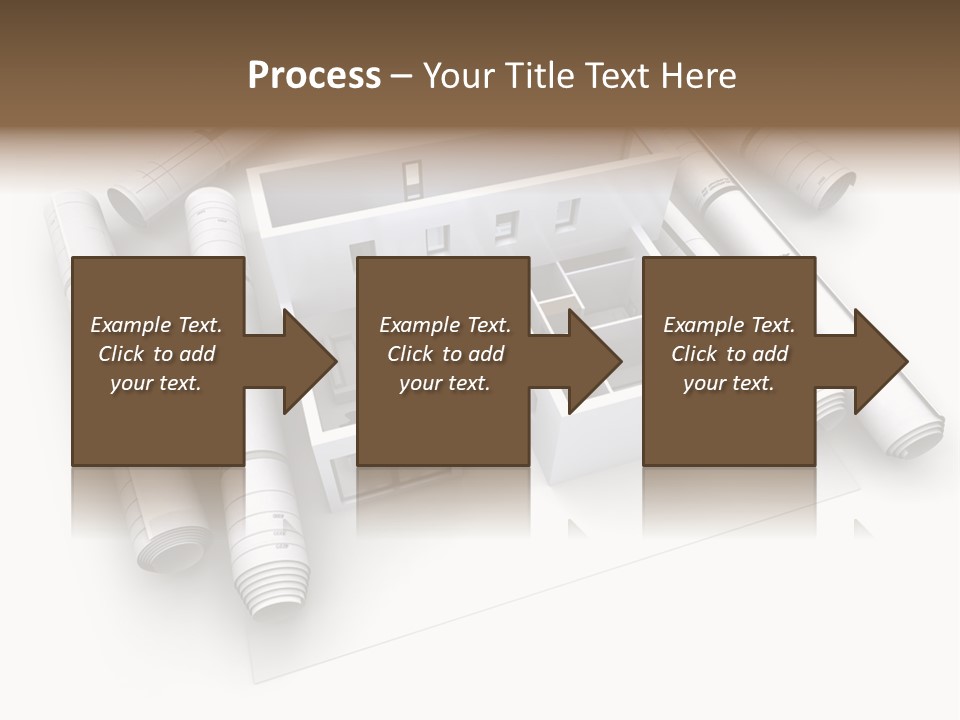 Process – Your Title Text Here

Example Text. Click to add your text.

Example Text. Click to add your text.

Example Text. Click to add your text.